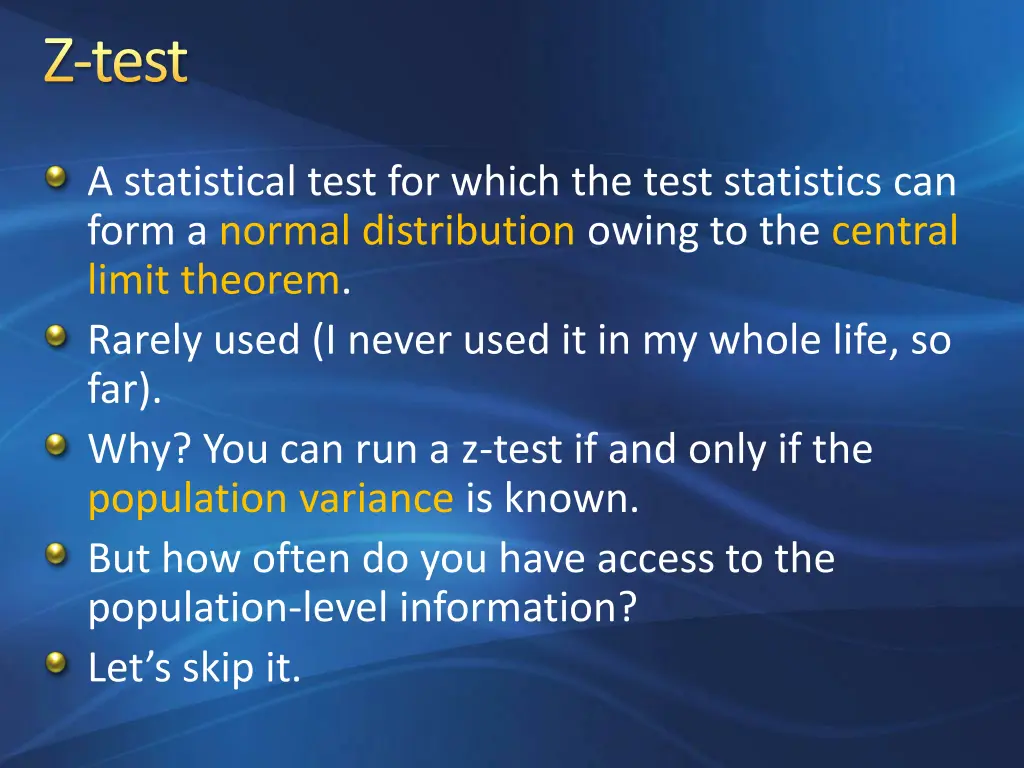 Z-test

A statistical test for which the test statistics can form a normal distribution owing to the central limit theorem.

Rarely used (I never used it in my whole life, so far).

Why? You can run a z-test if and only if the population variance is known.

But how often do you have access to the population-level information?

Let’s skip it.